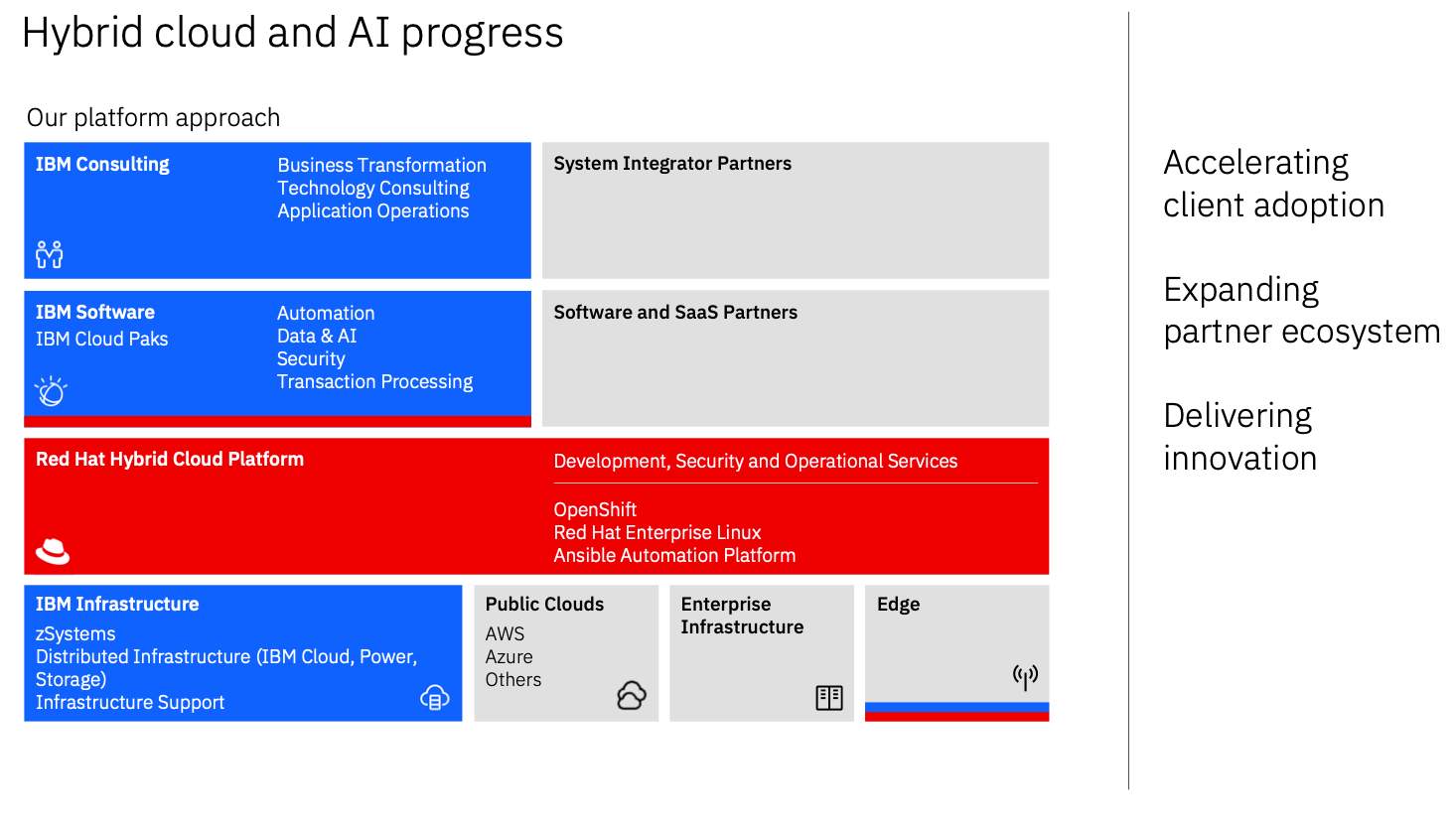 Hybrid cloud and AI progress

Our platform approach

IBM Consulting

Business Transformation
Technology Consulting
Application Operations

System Integrator Partners

IBM Software
IBM Cloud Paks

Automation
Data & AI
Security
Transaction Processing

Software and SaaS Partners

Red Hat Hybrid Cloud Platform

Development, Security and Operational Services

OpenShift
Red Hat Enterprise Linux
Ansible Automation Platform

IBM Infrastructure
zSystems
Distributed Infrastructure (IBM Cloud, Power, Storage)
Infrastructure Support

Public Clouds
AWS
Azure
Others

Enterprise Infrastructure

Edge

Accelerating client adoption

Expanding partner ecosystem

Delivering innovation